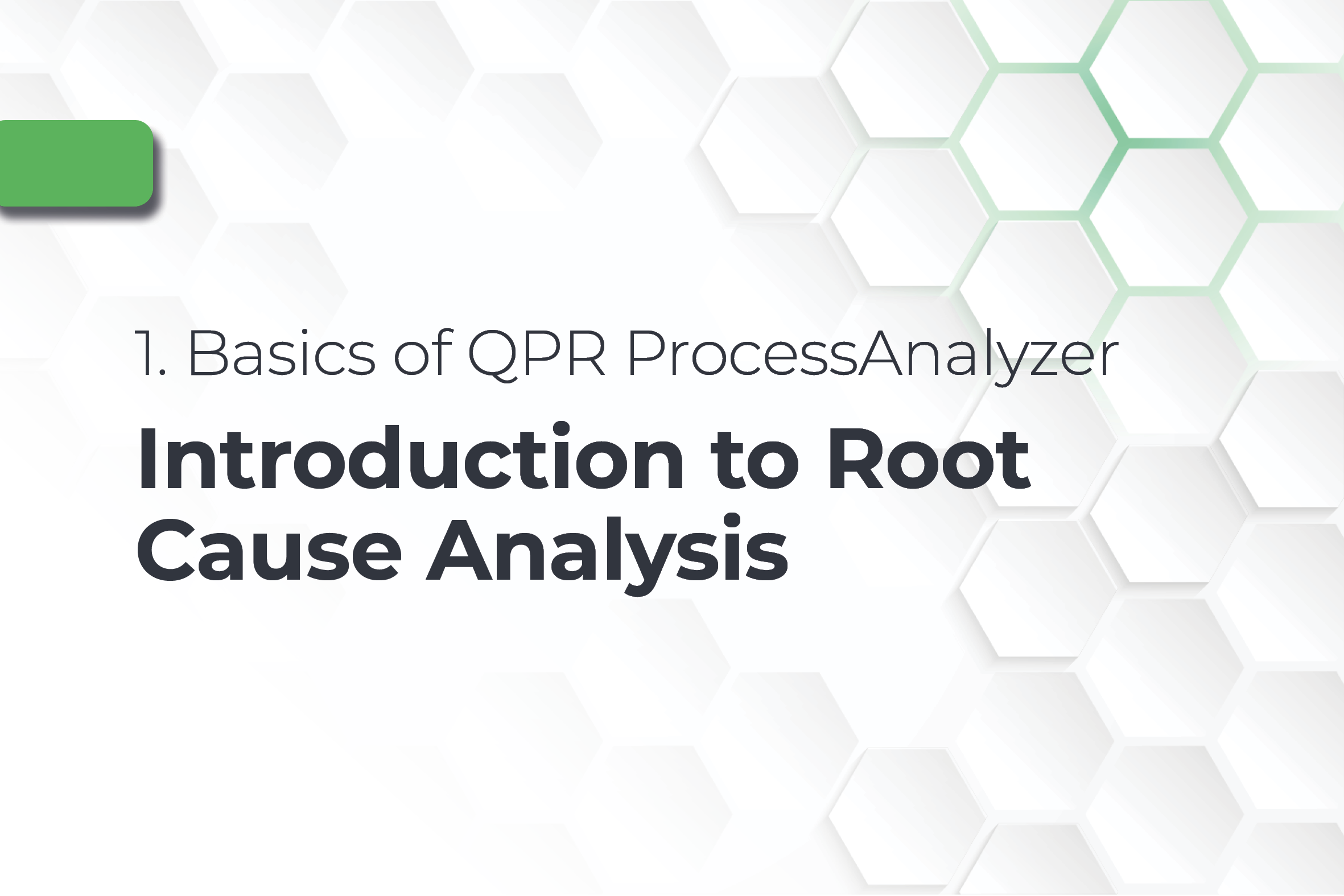 1. Basics of QPR ProcessAnalyzer

Introduction to Root Cause Analysis